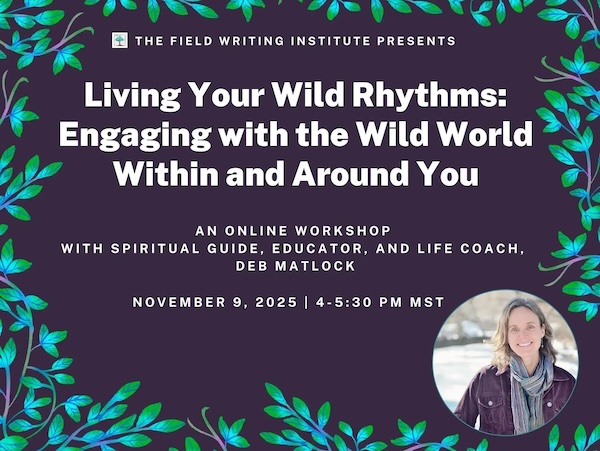 THE FIELD WRITING INSTITUTE PRESENTS

Living Your Wild Rhythms: Engaging with the Wild World Within and Around You

AN ONLINE WORKSHOP WITH SPIRITUAL GUIDE, EDUCATOR, AND LIFE COACH, DEB MATLOCK

NOVEMBER 9, 2025 | 4-5:30 PM MST